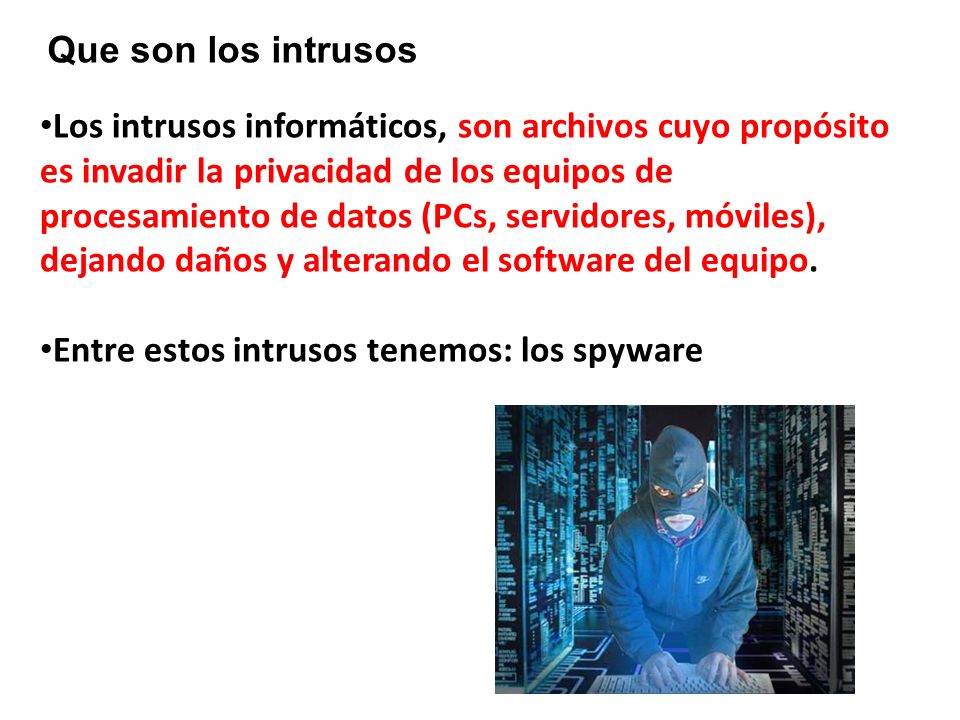 Que son los intrusos

•Los intrusos informáticos, son archivos cuyo propósito es invadir la privacidad de los equipos de procesamiento de datos (PCs, servidores, móviles), dejando daños y alterando el software del equipo.

•Entre estos intrusos tenemos: los spyware